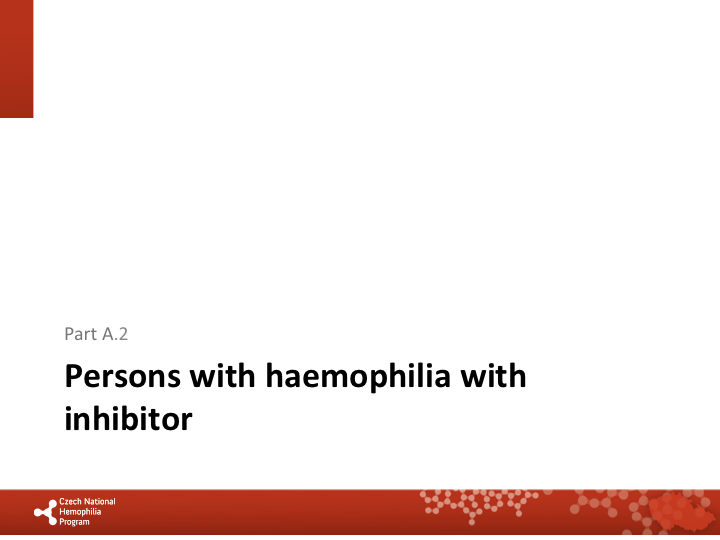 Part A.2

Persons with haemophilia with inhibitor

Czech National Hemophilia Program